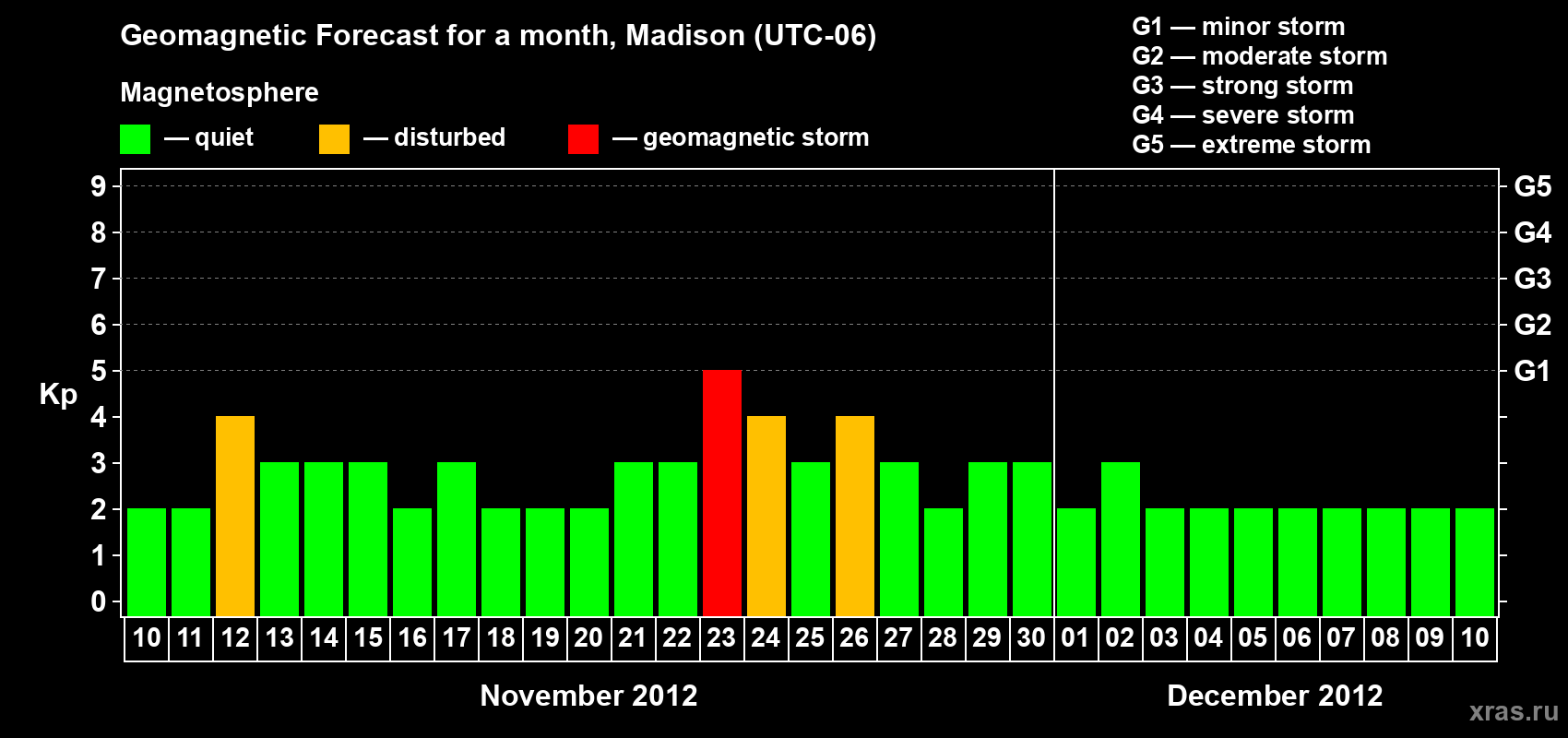 Geomagnetic Forecast for a month, Madison (UTC-06)

Magnetosphere

— quiet — disturbed — geomagnetic storm

G1 — minor storm
G2 — moderate storm
G3 — strong storm
G4 — severe storm
G5 — extreme storm

Kp

9
8
7
6
5
4
3
2
1
0

G5
G4
G3
G2
G1

10 11 12 13 14 15 16 17 18 19 20 21 22 23 24 25 26 27 28 29 30 01 02 03 04 05 06 07 08 09 10

November 2012

December 2012

xras.ru